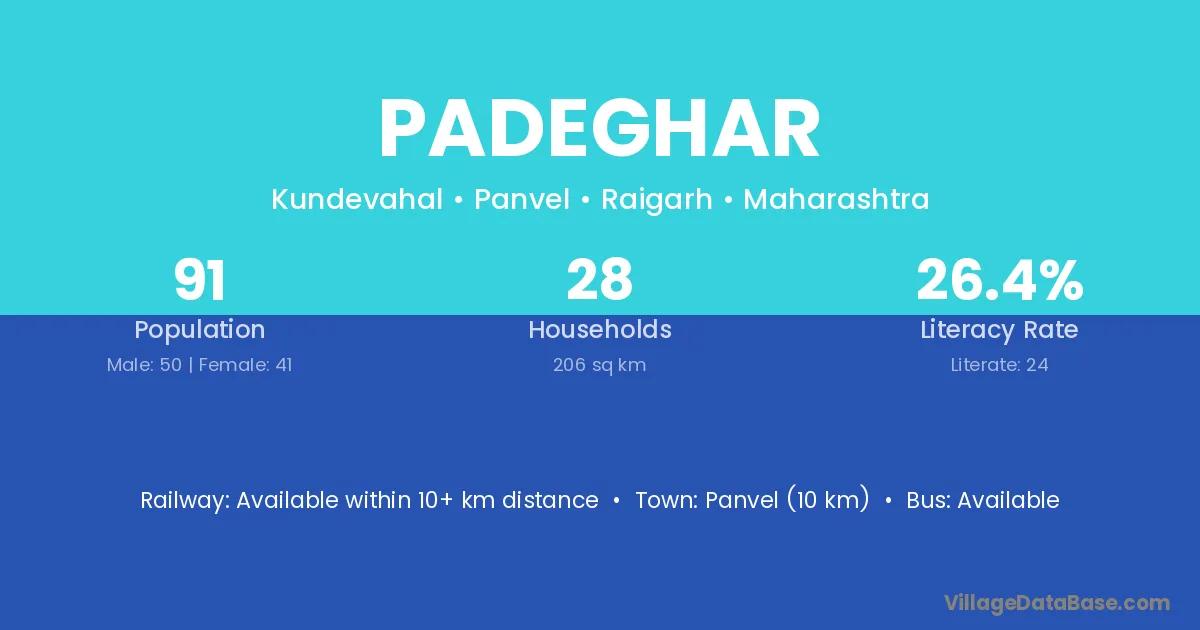 PADEGHAR

Kundevahal • Panvel • Raigarh • Maharashtra

91
Population
Male: 50 | Female: 41

28
Households
206 sq km

26.4%
Literacy Rate
Literate: 24

Railway: Available within 10+ km distance • Town: Panvel (10 km) • Bus: Available

VillageDataBase.com